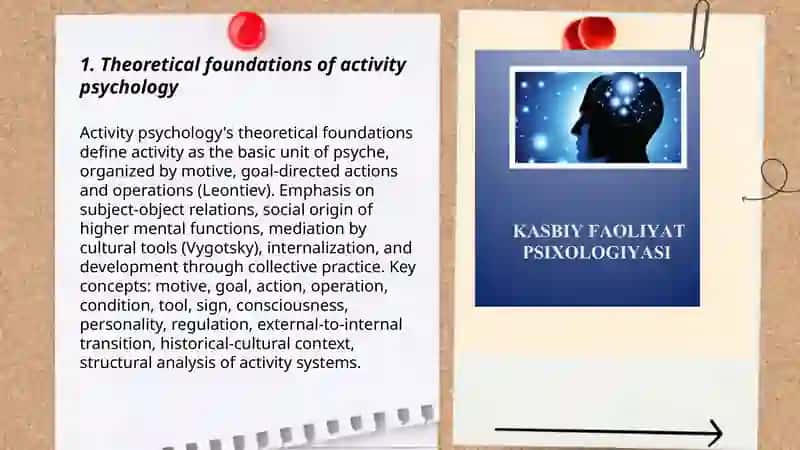 1. Theoretical foundations of activity psychology

Activity psychology's theoretical foundations define activity as the basic unit of psyche, organized by motive, goal-directed actions and operations (Leontiev). Emphasis on subject-object relations, social origin of higher mental functions, mediation by cultural tools (Vygotsky), internalization, and development through collective practice. Key concepts: motive, goal, action, operation, condition, tool, sign, consciousness, personality, regulation, external-to-internal transition, historical-cultural context, structural analysis of activity systems.

KASBIY FAOLIYAT PSIXOLOGIYASI